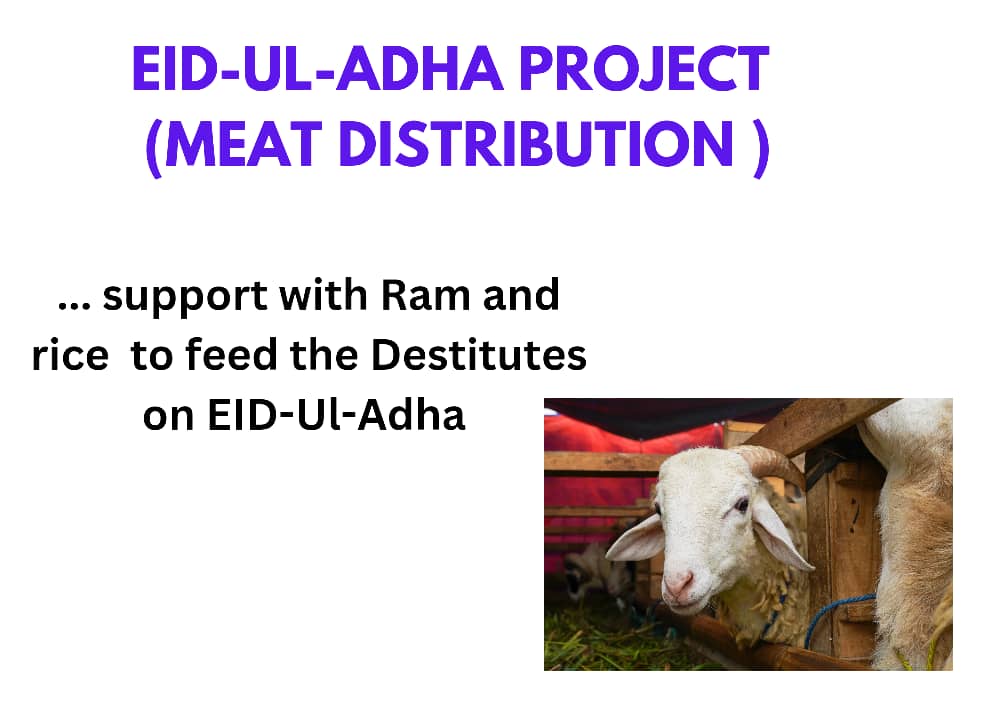 EID-UL-ADHA PROJECT
(MEAT DISTRIBUTION )

... support with Ram and rice to feed the Destitutes on EID-Ul-Adha